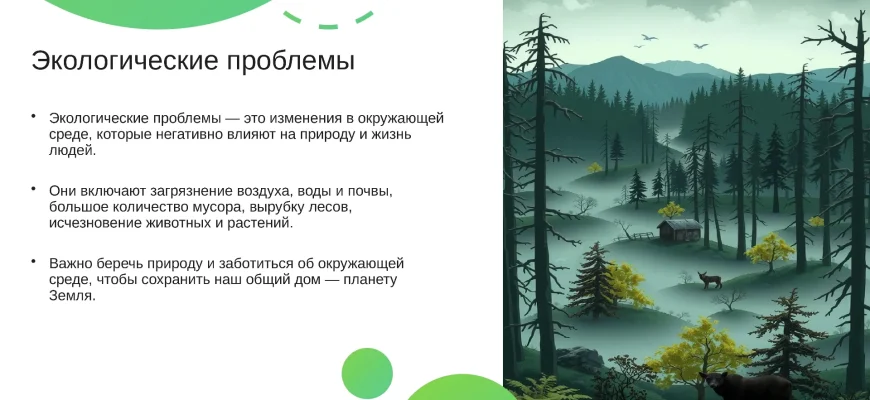 Экологические проблемы

• Экологические проблемы — это изменения в окружающей среде, которые негативно влияют на природу и жизнь людей.

• Они включают загрязнение воздуха, воды и почвы, большое количество мусора, вырубку лесов, исчезновение животных и растений.

• Важно беречь природу и заботиться об окружающей среде, чтобы сохранить наш общий дом — планету Земля.